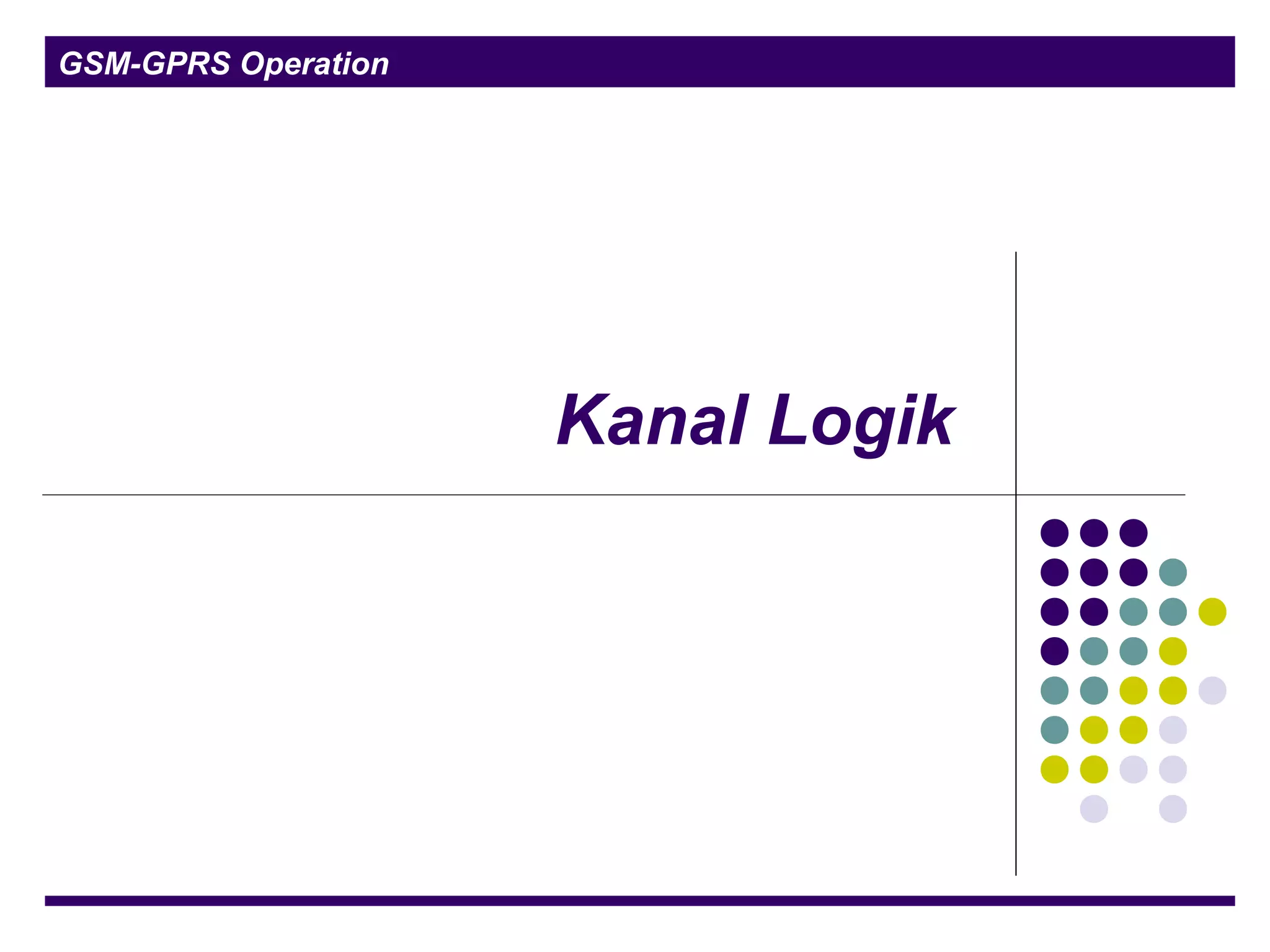 GSM-GPRS Operation

Kanal Logik